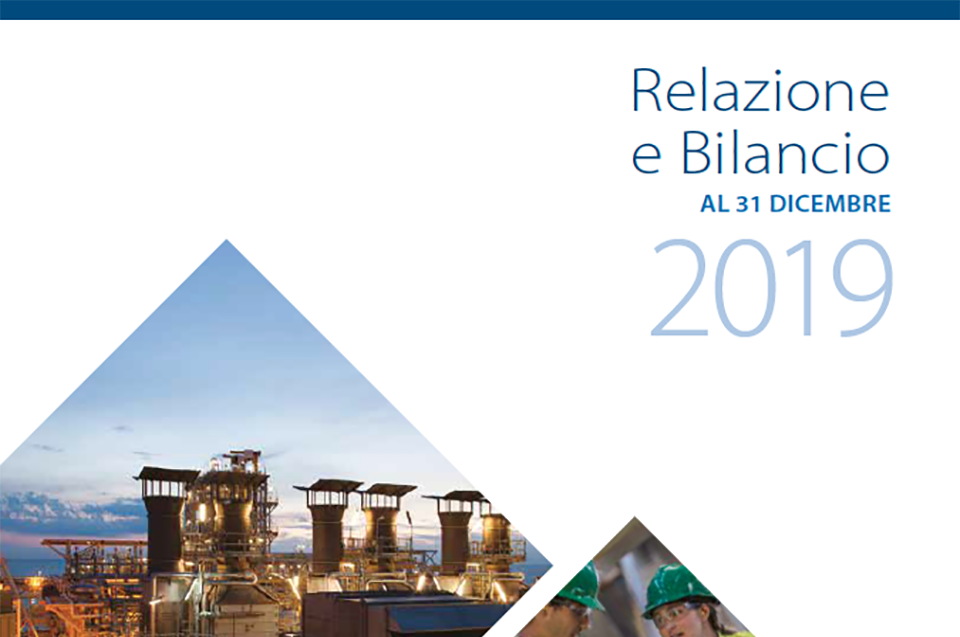 Relazione
e Bilancio
AL 31 DICEMBRE
2019